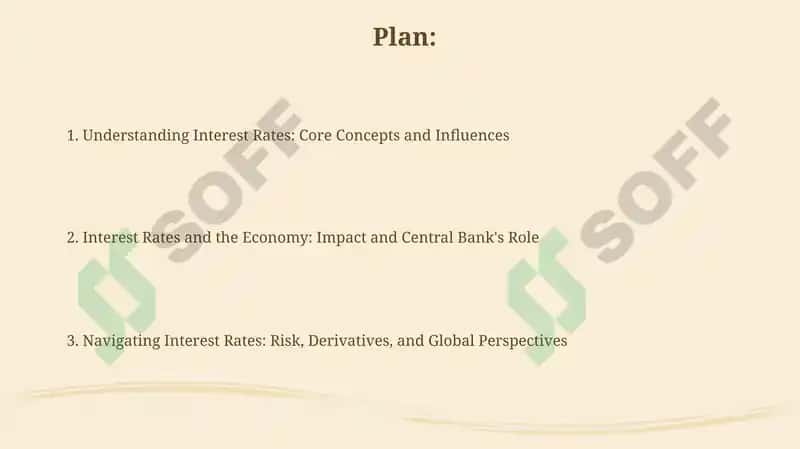 Plan:

1. Understanding Interest Rates: Core Concepts and Influences

2. Interest Rates and the Economy: Impact and Central Bank's Role

3. Navigating Interest Rates: Risk, Derivatives, and Global Perspectives

SOFF

SOFF